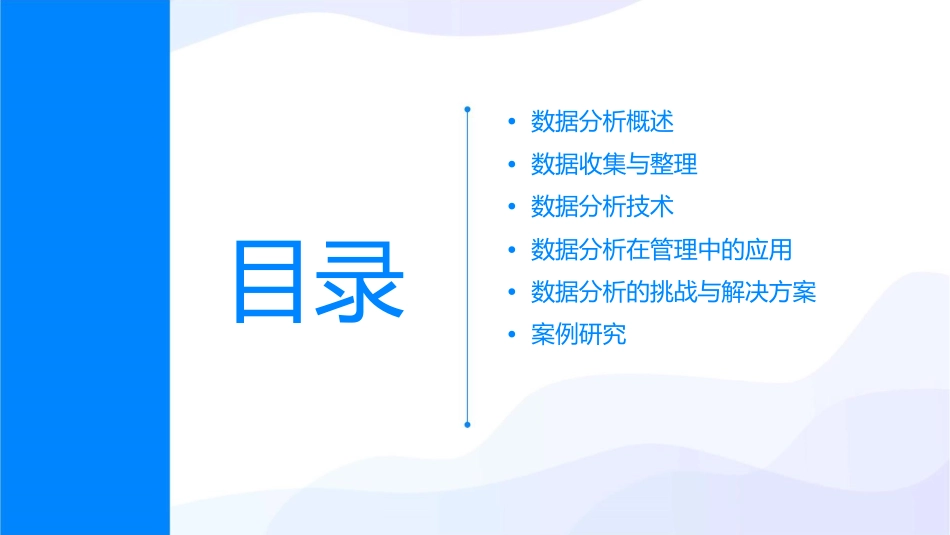 目录

• 数据分析概述
• 数据收集与整理
• 数据分析技术
• 数据分析在管理中的应用
• 数据分析的挑战与解决方案
• 案例研究